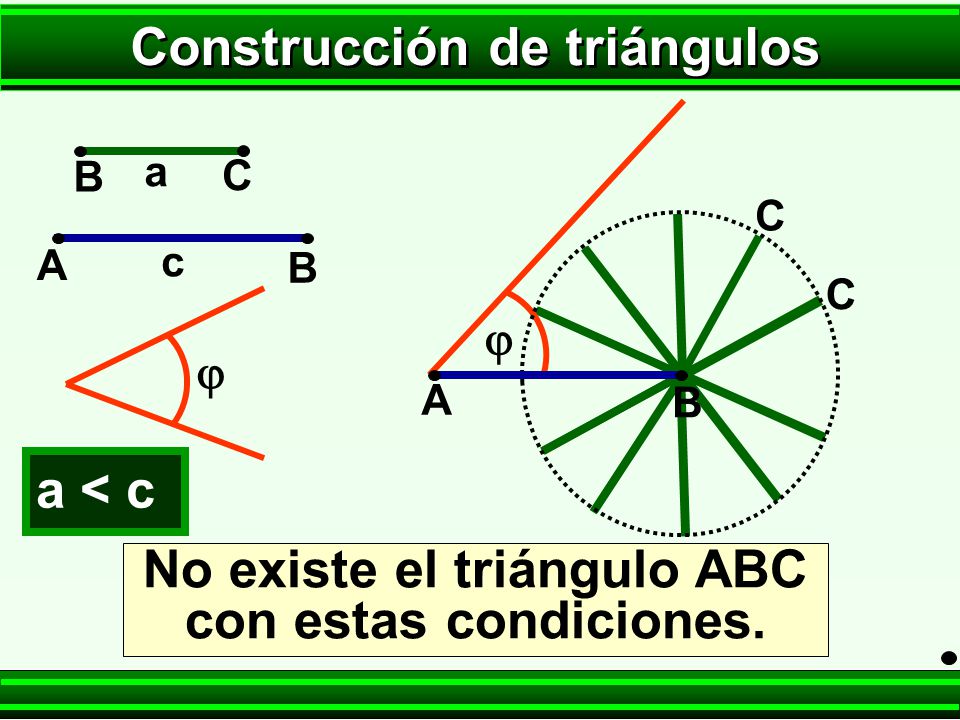 Construcción de triángulos

B a C

A c B

$\varphi$

a < c

C

C

$\varphi$

A

B

No existe el triángulo ABC con estas condiciones.